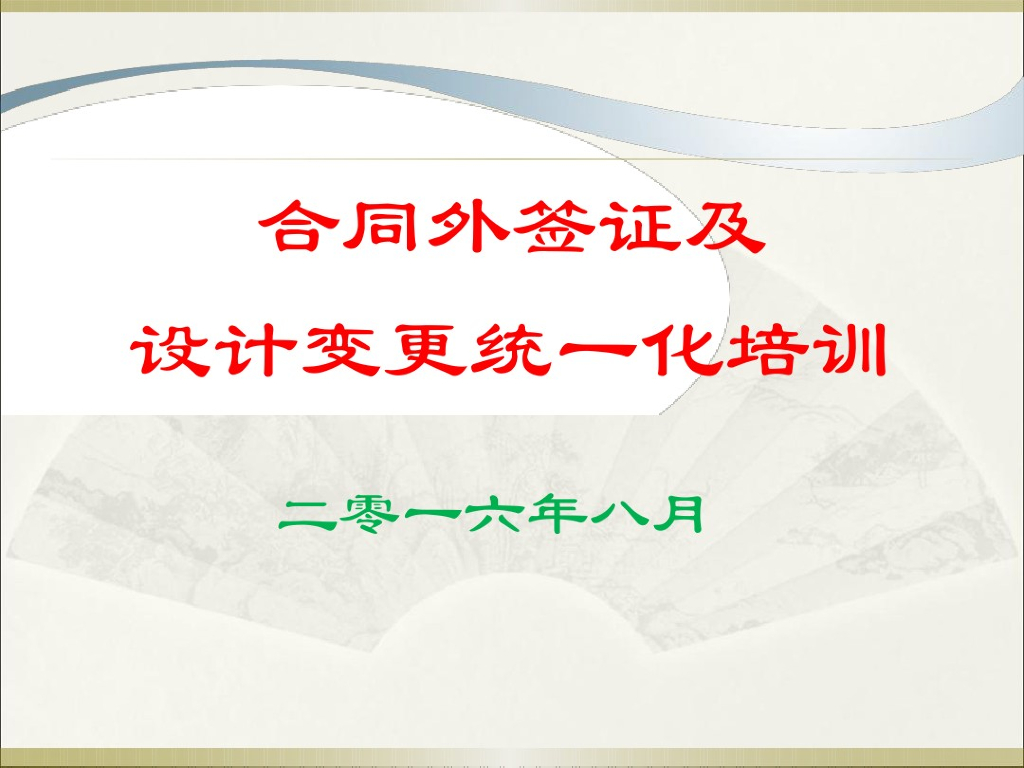 合同外签证及

设计变更统一化培训

二零一六年八月